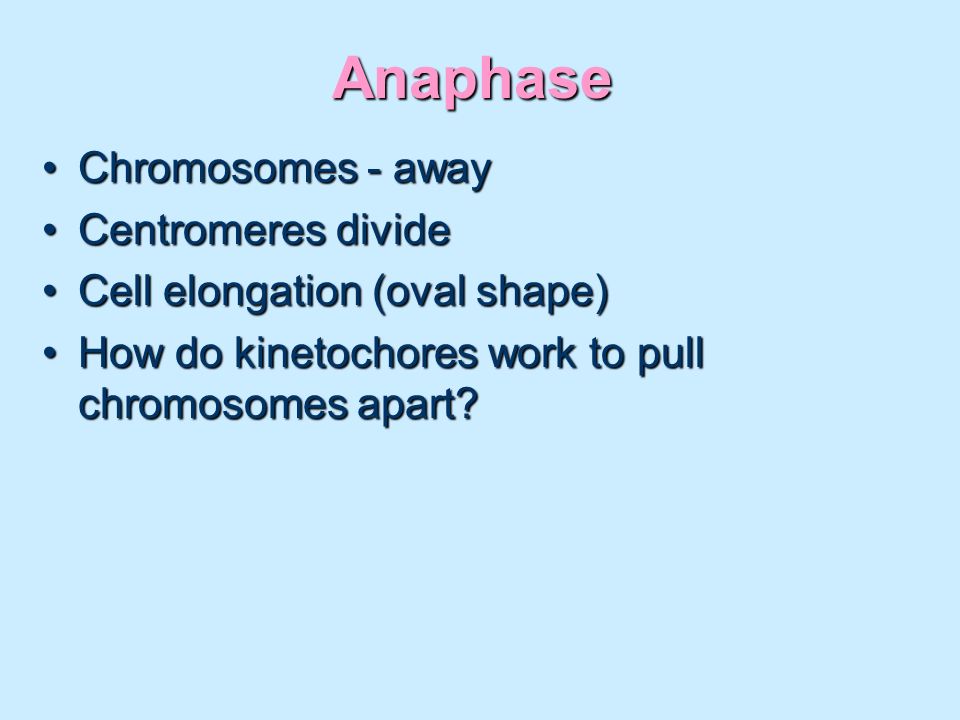 Anaphase

• Chromosomes - away
• Centromeres divide
• Cell elongation (oval shape)
• How do kinetochores work to pull chromosomes apart?